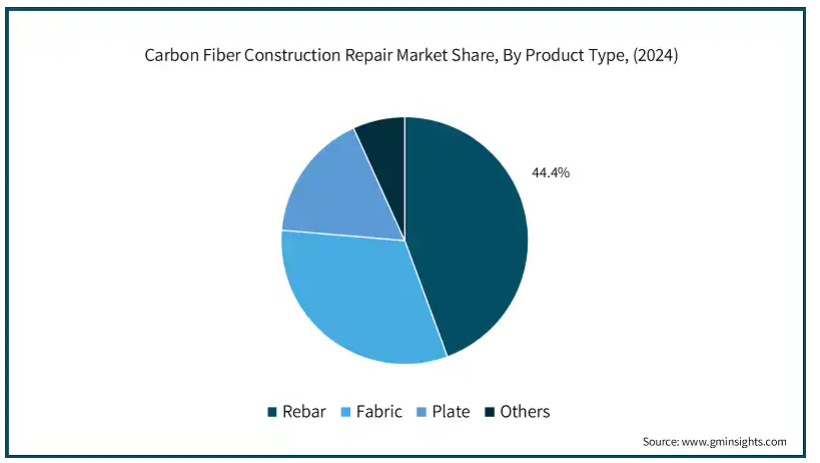 Carbon Fiber Construction Repair Market Share, By Product Type, (2024)

44.4%

Rebar Fabric Plate Others

Source: www.gminsights.com